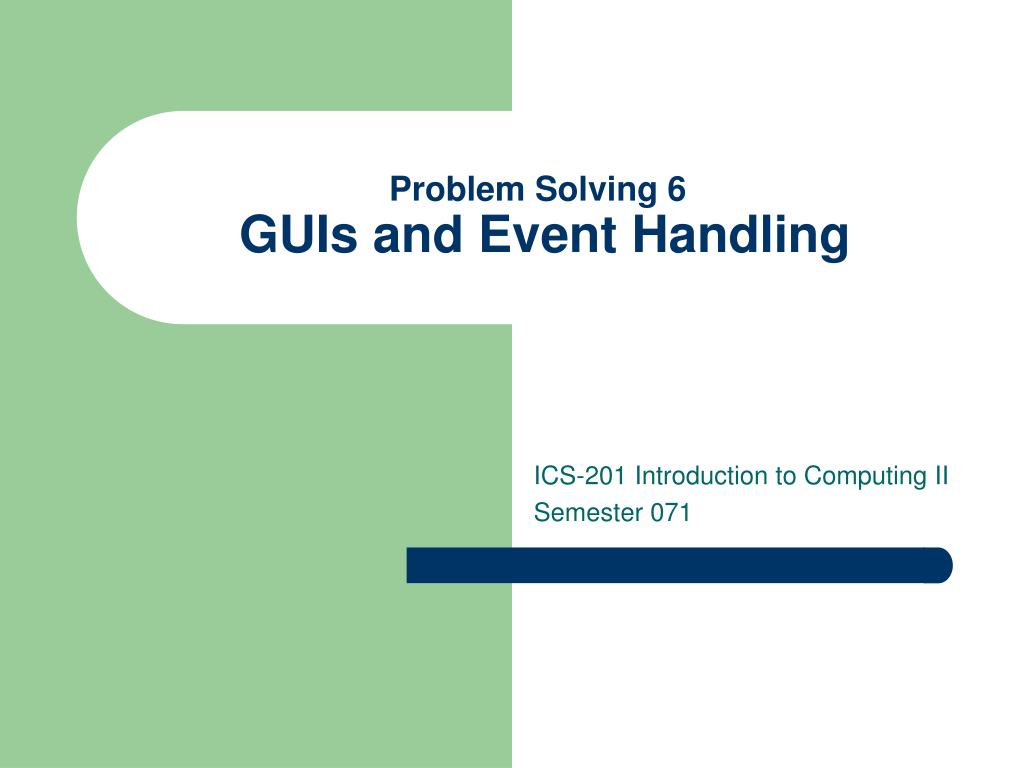 Problem Solving 6
GUIs and Event Handling

ICS-201 Introduction to Computing II
Semester 071